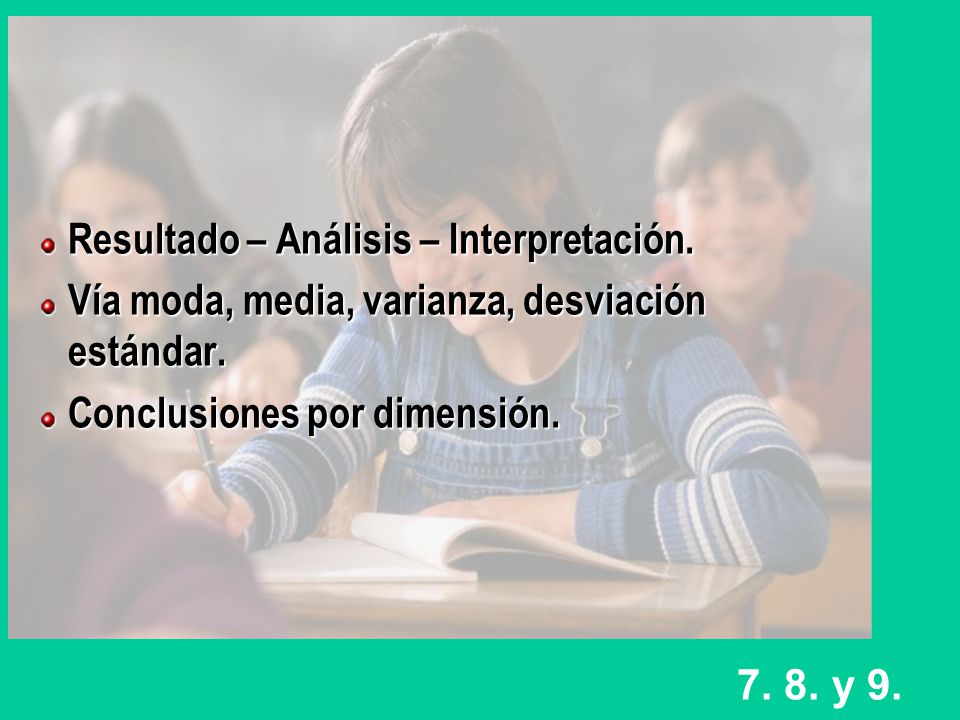 Resultado – Análisis – Interpretación.
Vía moda, media, varianza, desviación estándar.
Conclusiones por dimensión.

7. 8. y 9.